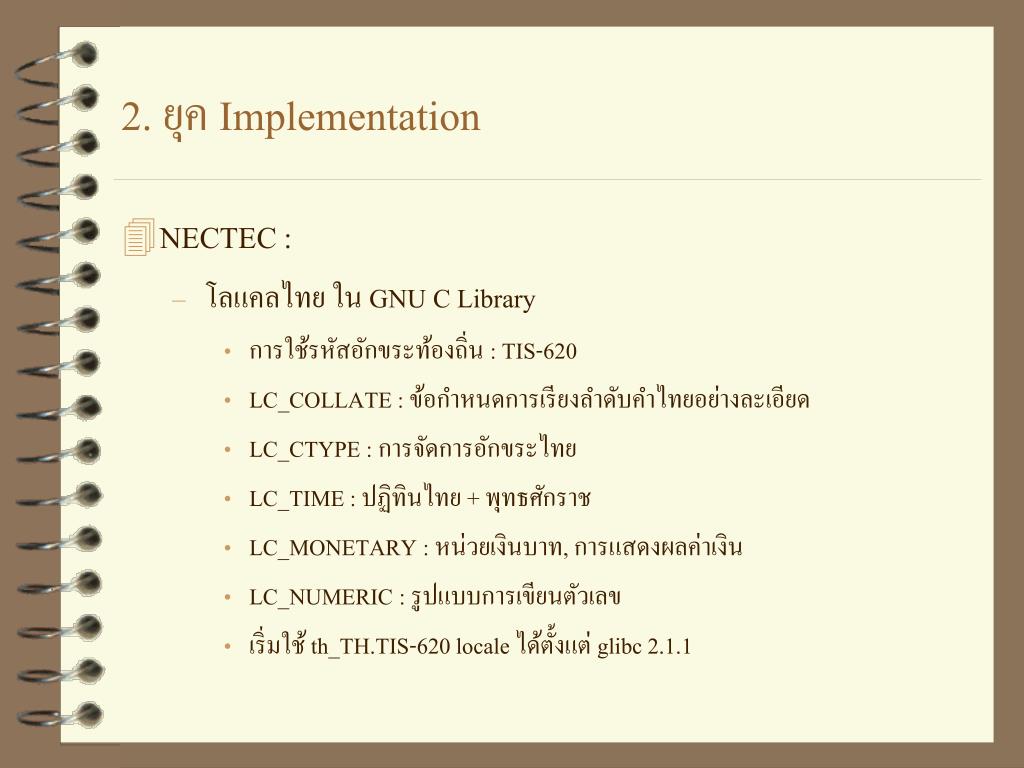 2. ยุค Implementation

NECTEC :

– โลแคลไทย ใน GNU C Library

• การใช้รหัสอักขระท้องถิ่น : TIS-620

• LC_COLLATE : ข้อกำหนดการเรียงลำดับคำไทยอย่างละเอียด

• LC_CTYPE : การจัดการอักขระไทย

• LC_TIME : ปฏิทินไทย + พุทธศักราช

• LC_MONETARY : หน่วยเงินบาท, การแสดงผลค่าเงิน

• LC_NUMERIC : รูปแบบการเขียนตัวเลข

• เริ่มใช้ th_TH.TIS-620 locale ได้ตั้งแต่ glibc 2.1.1